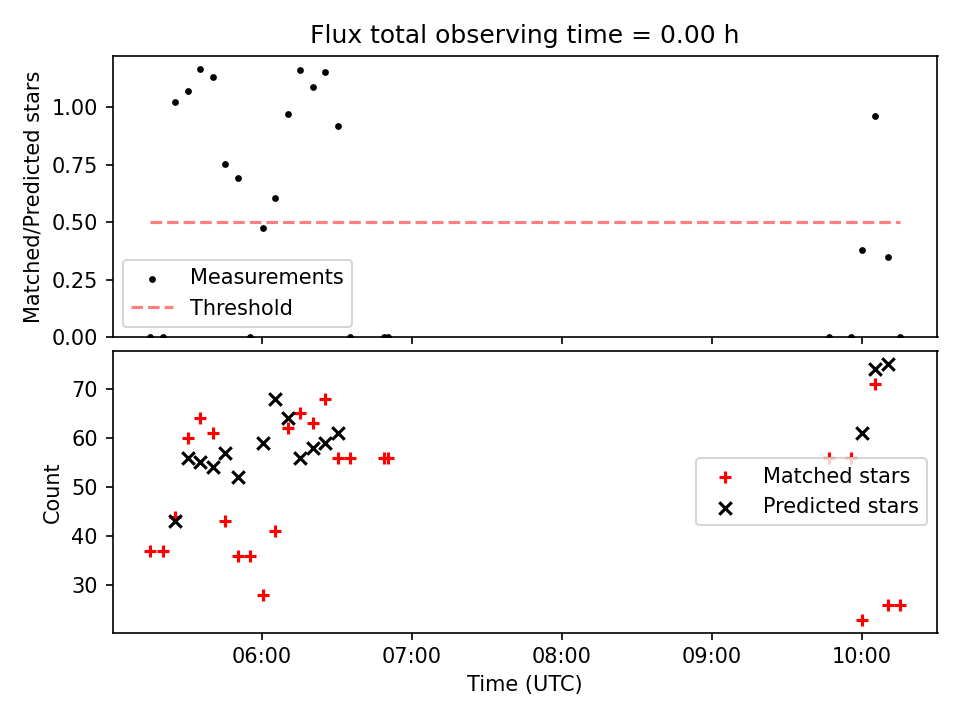 Flux total observing time = 0.00 h

Matched/Predicted stars
1.00
0.75
0.50
0.25
0.00

Measurements
Threshold

Count
70
60
50
40
30

Matched stars
Predicted stars

06:00
07:00
08:00
09:00
10:00
Time (UTC)